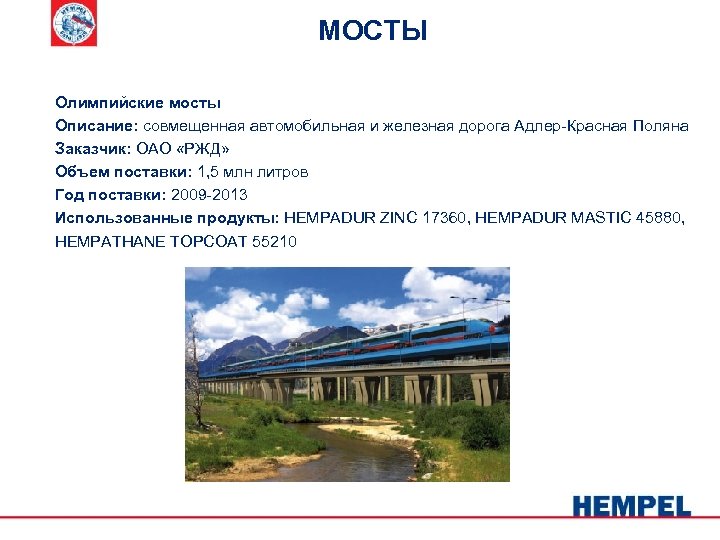 HEMPEL

МОСТЫ

Олимпийские мосты
Описание: совмещенная автомобильная и железная дорога Адлер-Красная Поляна
Заказчик: ОАО «РЖД»
Объем поставки: 1,5 млн литров
Год поставки: 2009-2013
Использованные продукты: HEMPADUR ZINC 17360, HEMPADUR MASTIC 45880, HEMPATHANE TOPCOAT 55210

HEMPEL